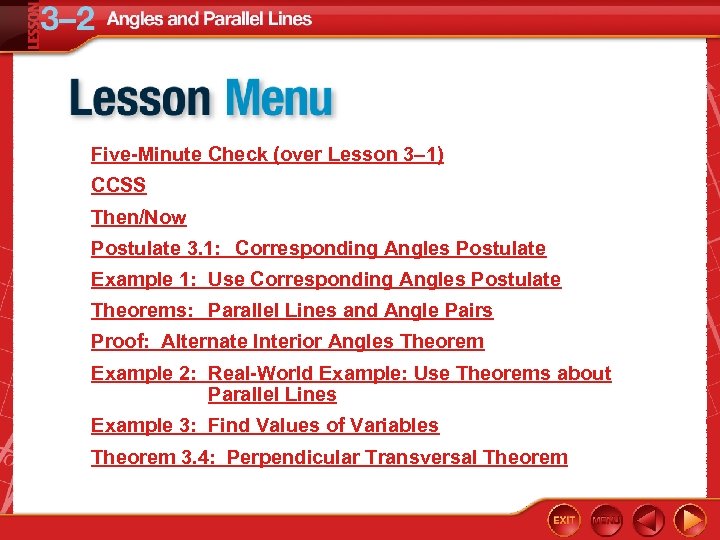 LESSON 3–2 Angles and Parallel Lines

Lesson Menu

Five-Minute Check (over Lesson 3–1)

CCSS

Then/Now

Postulate 3.1: Corresponding Angles Postulate

Example 1: Use Corresponding Angles Postulate

Theorems: Parallel Lines and Angle Pairs

Proof: Alternate Interior Angles Theorem

Example 2: Real-World Example: Use Theorems about Parallel Lines

Example 3: Find Values of Variables

Theorem 3.4: Perpendicular Transversal Theorem

EXIT MENU